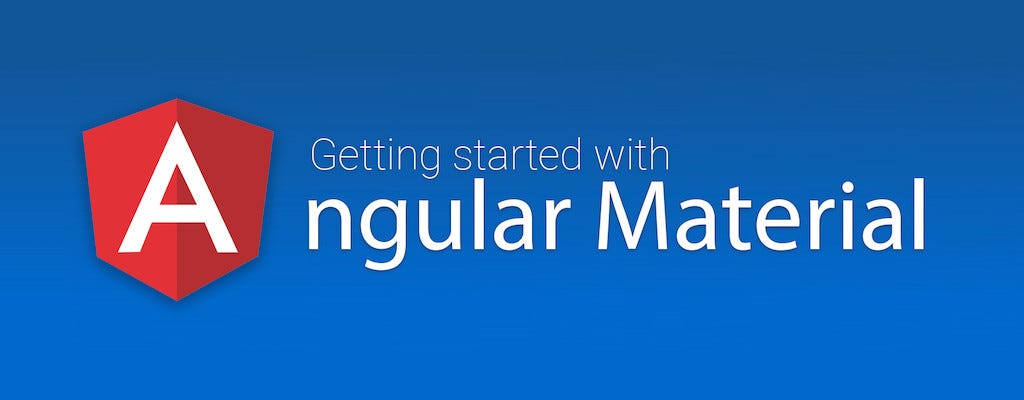 A

Getting started with

ngular Material